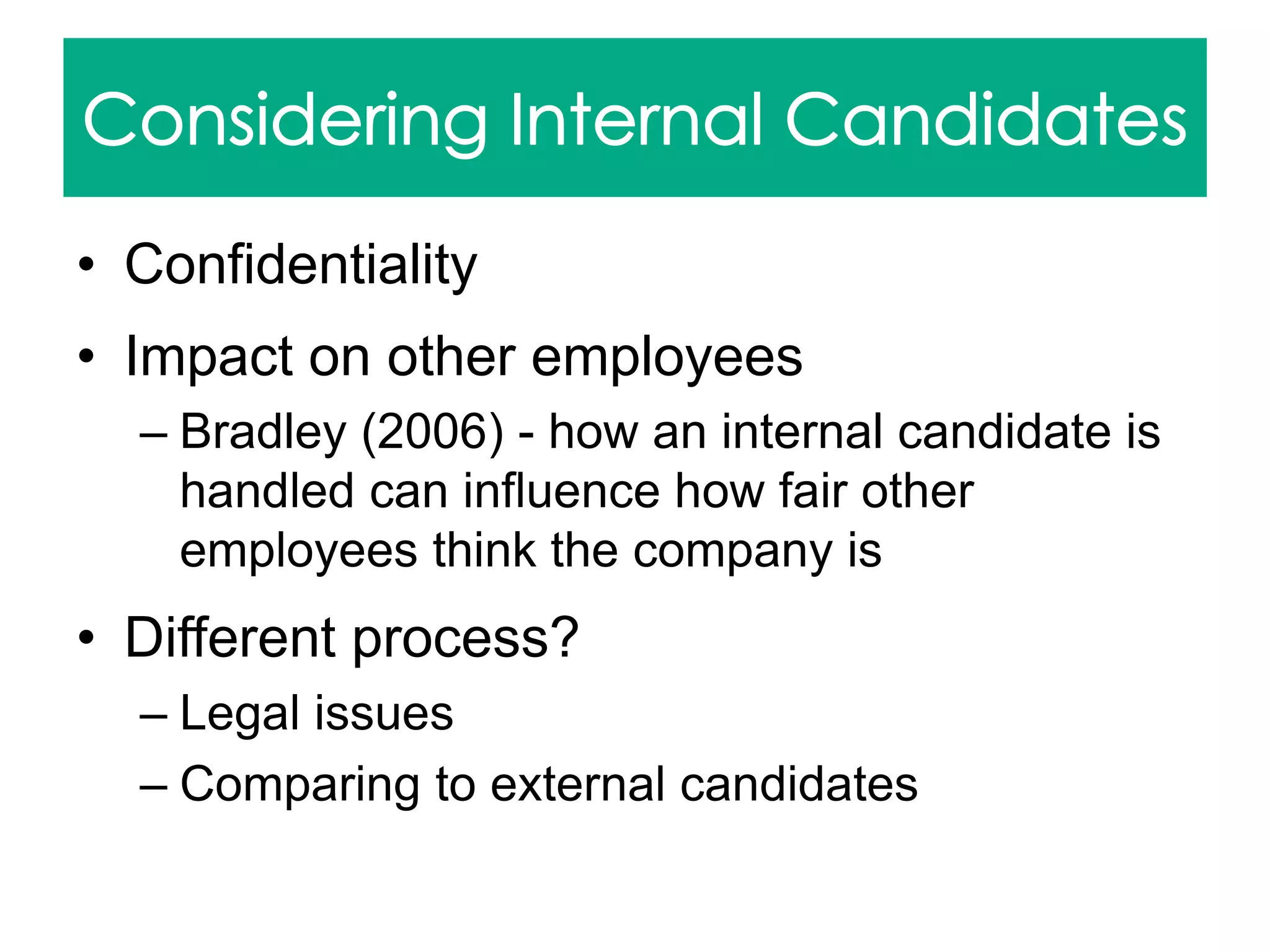 Considering Internal Candidates

• Confidentiality
• Impact on other employees
– Bradley (2006) - how an internal candidate is handled can influence how fair other employees think the company is
• Different process?
– Legal issues
– Comparing to external candidates